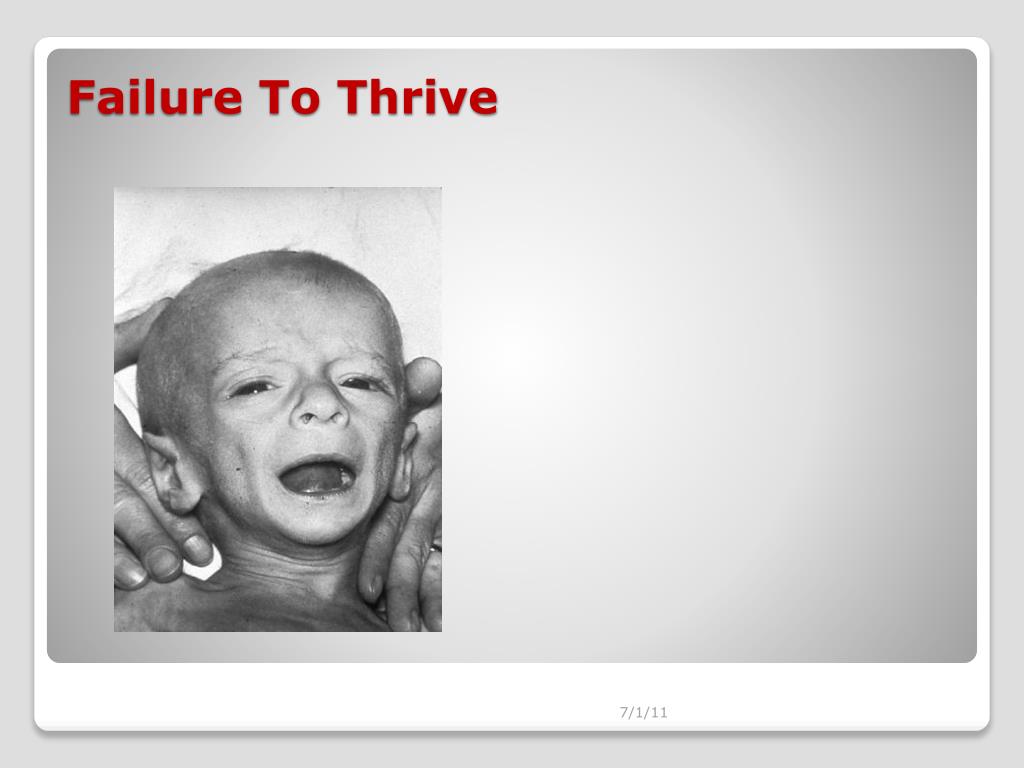 Failure To Thrive

7/1/11